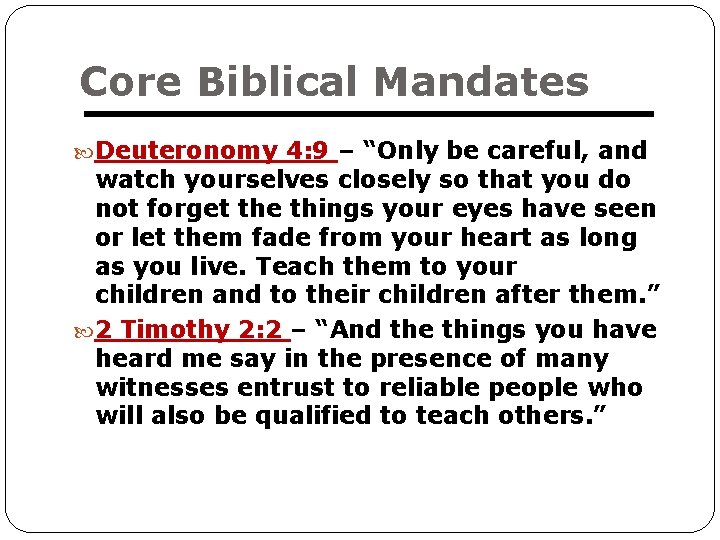 Core Biblical Mandates

Deuteronomy 4:9 – “Only be careful, and watch yourselves closely so that you do not forget the things your eyes have seen or let them fade from your heart as long as you live. Teach them to your children and to their children after them.”

2 Timothy 2:2 – “And the things you have heard me say in the presence of many witnesses entrust to reliable people who will also be qualified to teach others.”